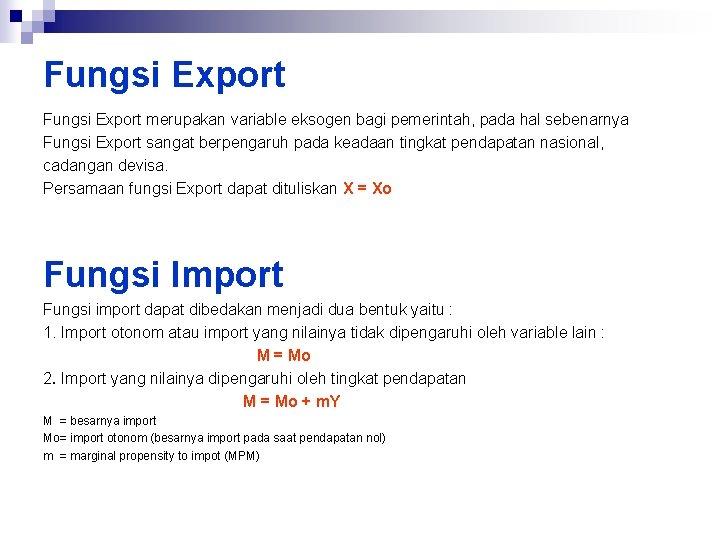 Fungsi Export

Fungsi Export merupakan variable eksogen bagi pemerintah, pada hal sebenarnya Fungsi Export sangat berpengaruh pada keadaan tingkat pendapatan nasional, cadangan devisa.
Persamaan fungsi Export dapat dituliskan X = Xo

Fungsi Import

Fungsi import dapat dibedakan menjadi dua bentuk yaitu :
1. Import otonom atau import yang nilainya tidak dipengaruhi oleh variable lain :
M = Mo
2. Import yang nilainya dipengaruhi oleh tingkat pendapatan
M = Mo + mY
M = besarnya import
Mo= import otonom (besarnya import pada saat pendapatan nol)
m = marginal propensity to impot (MPM)